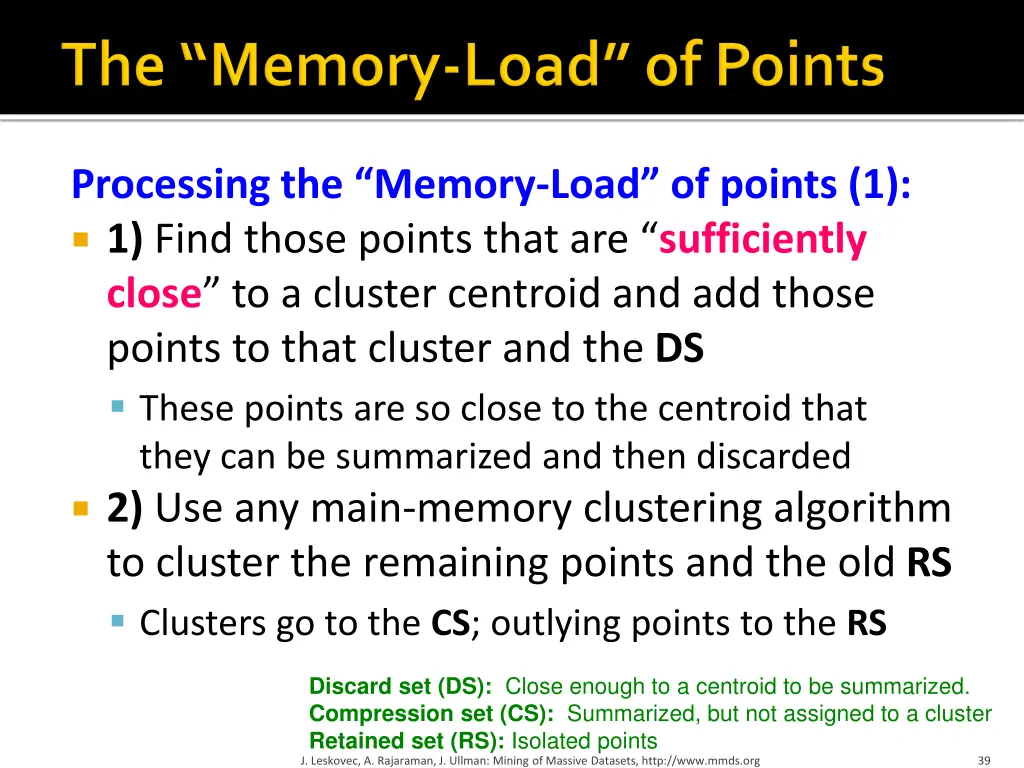 The “Memory-Load” of Points

Processing the “Memory-Load” of points (1):

1) Find those points that are “sufficiently close” to a cluster centroid and add those points to that cluster and the DS

These points are so close to the centroid that they can be summarized and then discarded

2) Use any main-memory clustering algorithm to cluster the remaining points and the old RS

Clusters go to the CS; outlying points to the RS

Discard set (DS): Close enough to a centroid to be summarized.
Compression set (CS): Summarized, but not assigned to a cluster
Retained set (RS): Isolated points

J. Leskovec, A. Rajaraman, J. Ullman: Mining of Massive Datasets, http://www.mmds.org

39